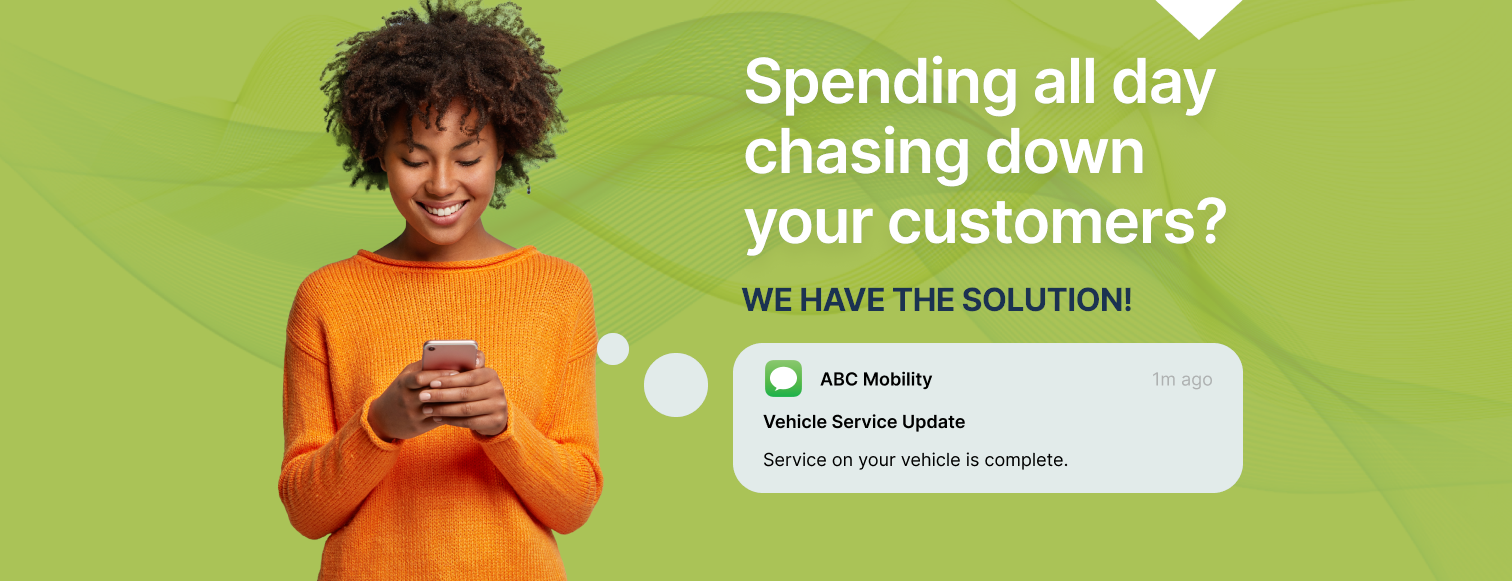 Spending all day chasing down your customers?

WE HAVE THE SOLUTION!

ABC Mobility 1m ago

Vehicle Service Update

Service on your vehicle is complete.